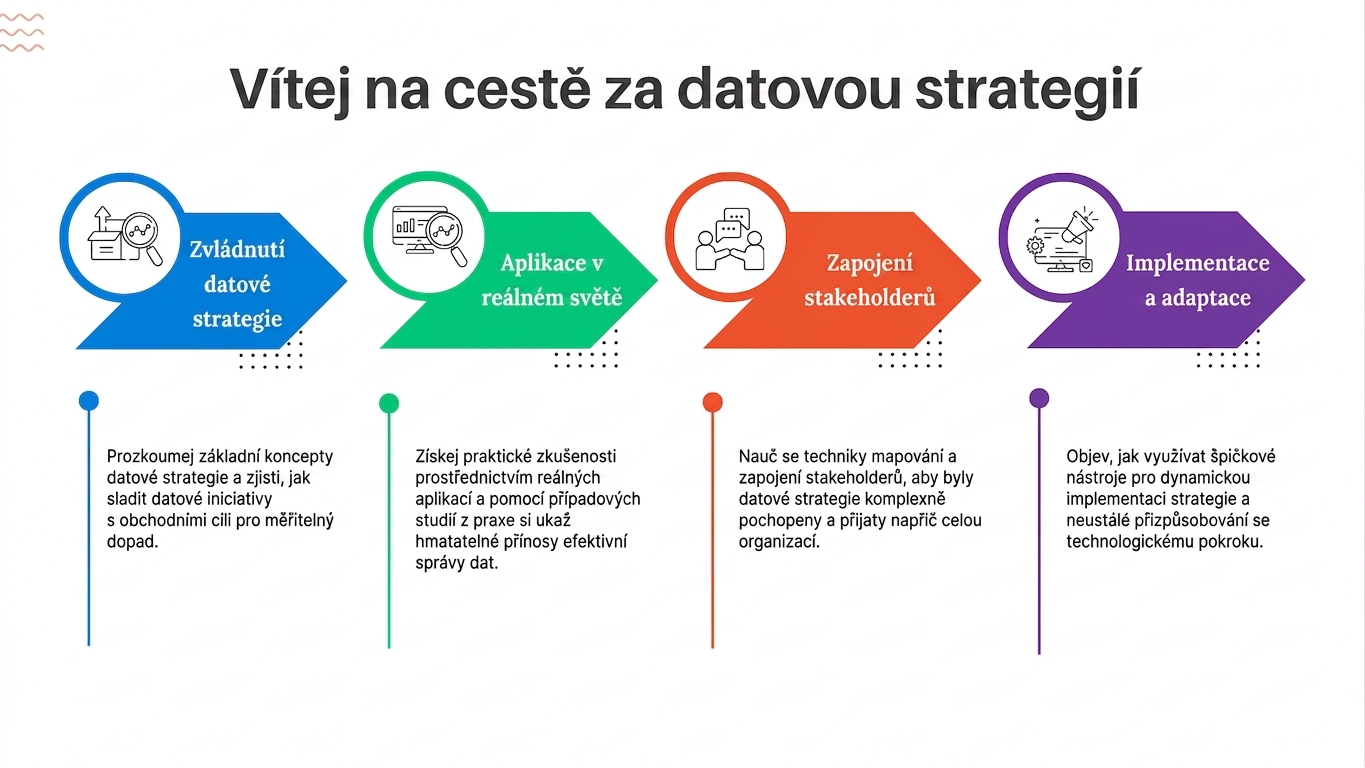 Vítej na cestě za datovou strategií

Zvládnutí datové strategie

Aplikace v reálném světě

Zapojení stakeholderů

Implementace a adaptace

Prozkoumej základní koncepty datové strategie a zjisti, jak sladit datové iniciativy s obchodními cíli pro měřitelný dopad.

Získej praktické zkušenosti prostřednictvím reálných aplikací a pomocí případových studií z praxe si ukaž hmatatelné přínosy efektivní správy dat.

Nauč se techniky mapování a zapojení stakeholderů, aby byly datové strategie komplexně pochopeny a přijaty napříč celou organizací.

Objev, jak využívat špičkové nástroje pro dynamickou implementaci strategie a neustálé přizpůsobování se technologickému pokroku.